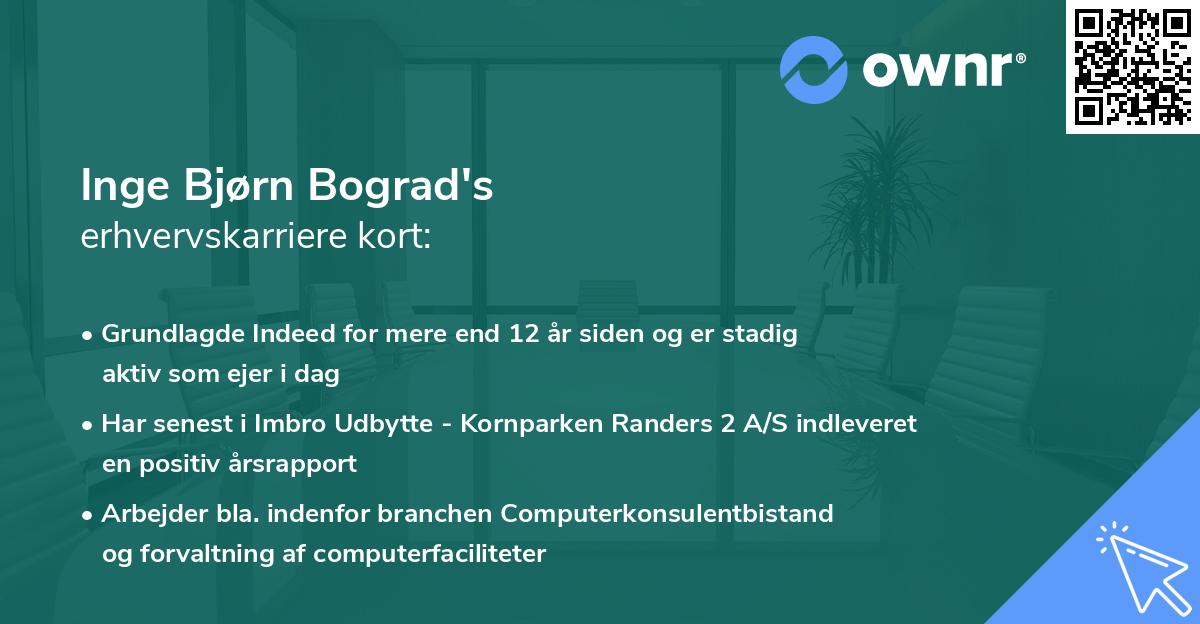 ownr®

Inge Bjørn Bograd's
erhvervskarriere kort:

• Grundlagde Indeed for mere end 12 år siden og er stadig aktiv som ejer i dag
• Har senest i Imbro Udbytte - Kornparken Randers 2 A/S indleveret en positiv årsrapport
• Arbejder bla. indenfor branchen Computerkonsulentbistand og forvaltning af computerfaciliteter